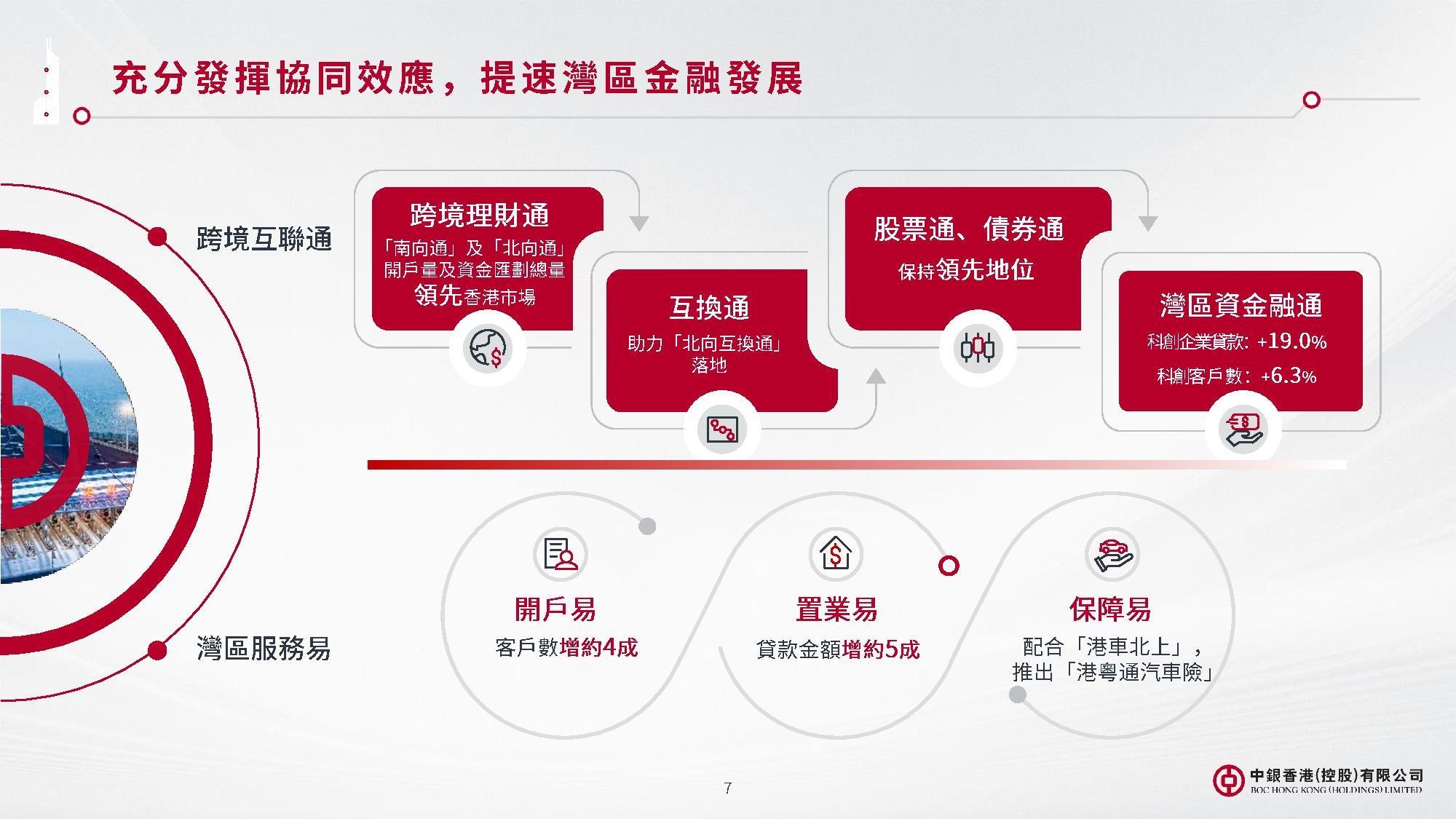 充分發揮協同效應，提速灣區金融發展

跨境互聯通

跨境理財通
「南向通」及「北向通」開戶量及資金匯劃總量領先香港市場

互換通
助力「北向互換通」落地

股票通、債券通
保持領先地位

灣區資金融通
科創企業貸款: +19.0%
科創客戶數: +6.3%

灣區服務易

開戶易
客戶數增約4成

置業易
貸款金額增約5成

保障易
配合「港車北上」，推出「港粵通汽車險」

7

中銀香港(控股)有限公司
BOC HONG KONG (HOLDINGS) LIMITED